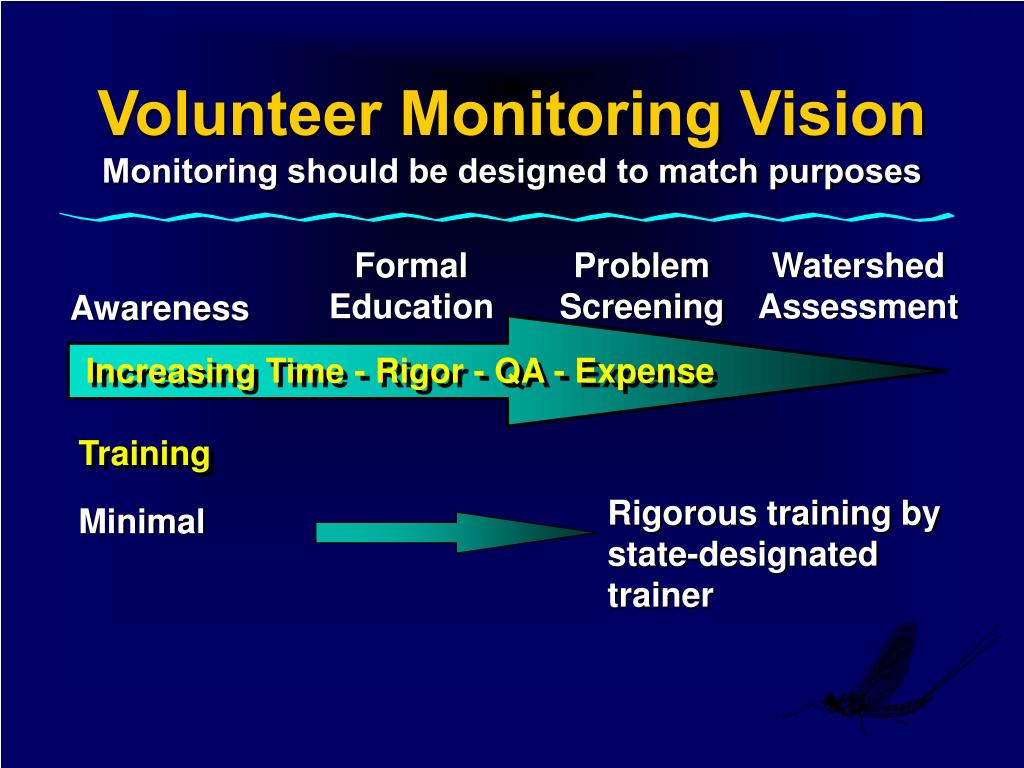 Volunteer Monitoring Vision
Monitoring should be designed to match purposes

Awareness

Formal Education

Problem Screening

Watershed Assessment

Increasing Time - Rigor - QA - Expense

Training

Minimal

Rigorous training by state-designated trainer